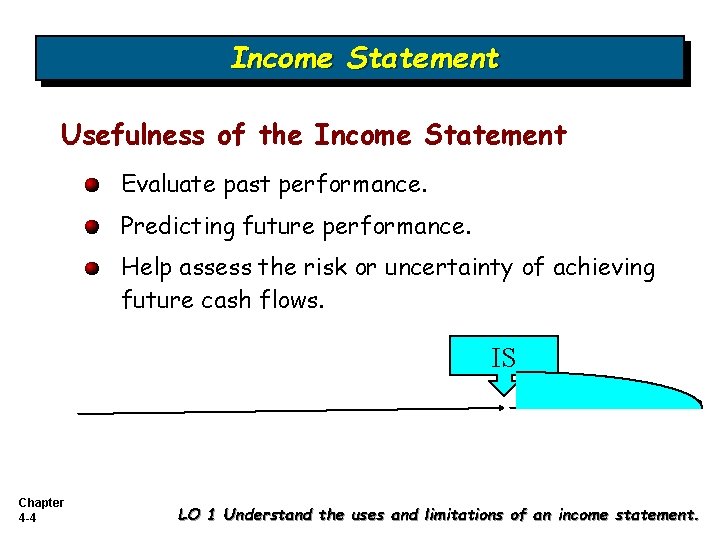 Income Statement

Usefulness of the Income Statement

Evaluate past performance.

Predicting future performance.

Help assess the risk or uncertainty of achieving future cash flows.

IS

Chapter
4-4

LO 1 Understand the uses and limitations of an income statement.